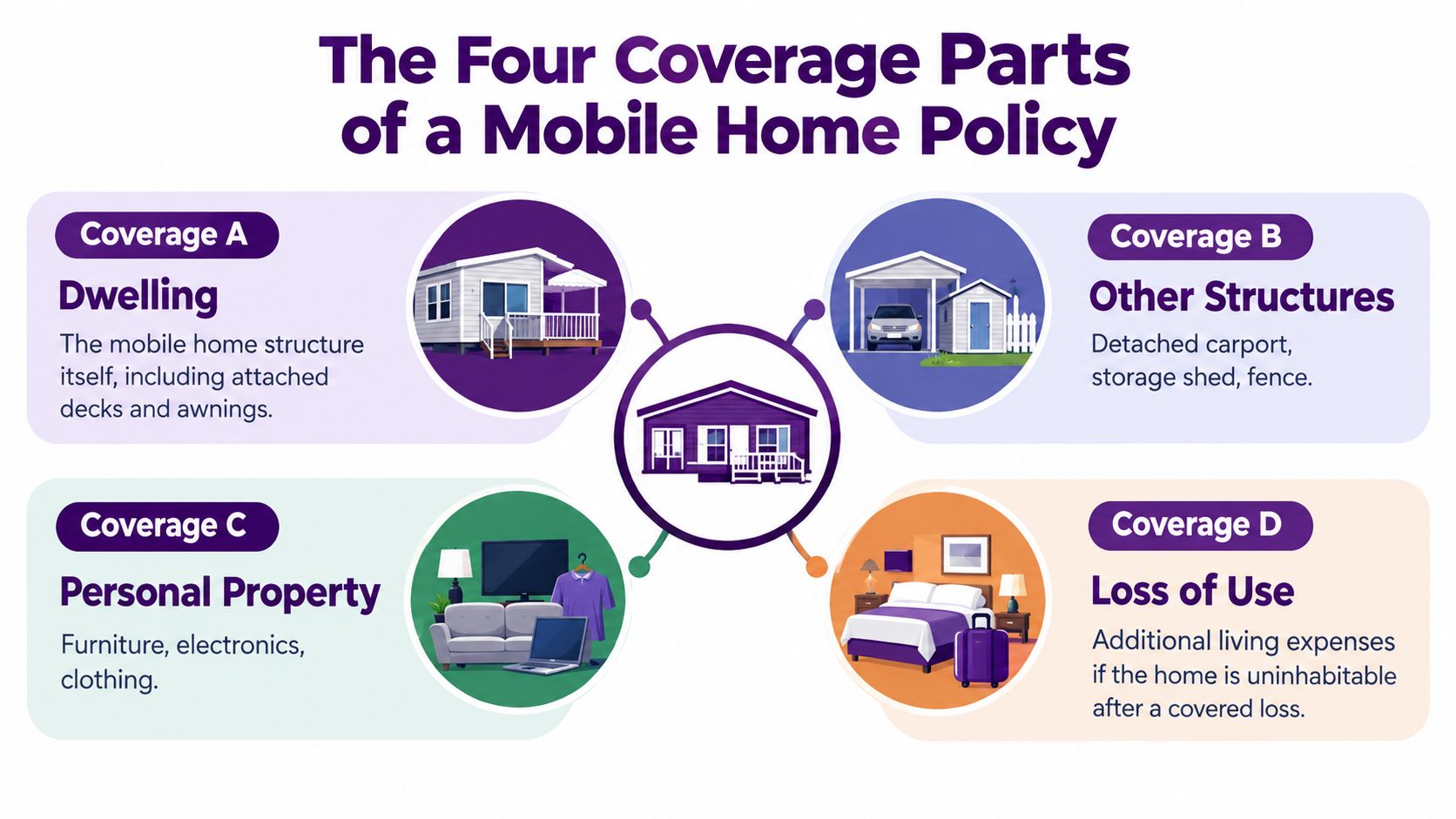 The Four Coverage Parts of a Mobile Home Policy

Coverage A

Dwelling

The mobile home structure itself, including attached decks and awnings.

Coverage B

Other Structures

Detached carport, storage shed, fence.

Coverage C

Personal Property

Furniture, electronics, clothing.

Coverage D

Loss of Use

Additional living expenses if the home is uninhabitable after a covered loss.